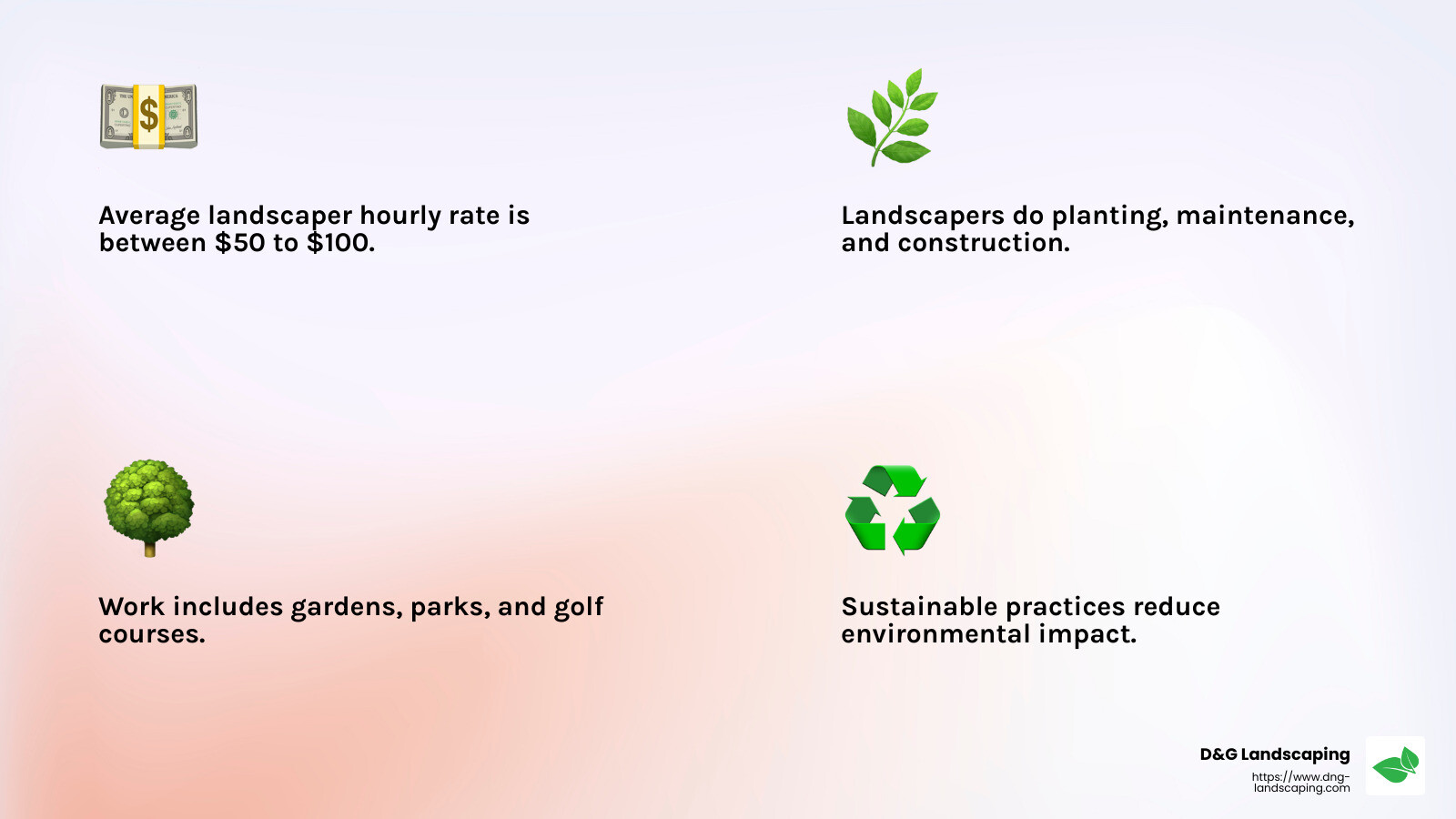 Average landscaper hourly rate is between \$50 to \$100.

Landscapers do planting, maintenance, and construction.

Work includes gardens, parks, and golf courses.

Sustainable practices reduce environmental impact.

D&G Landscaping
https://www.dng-landscaping.com